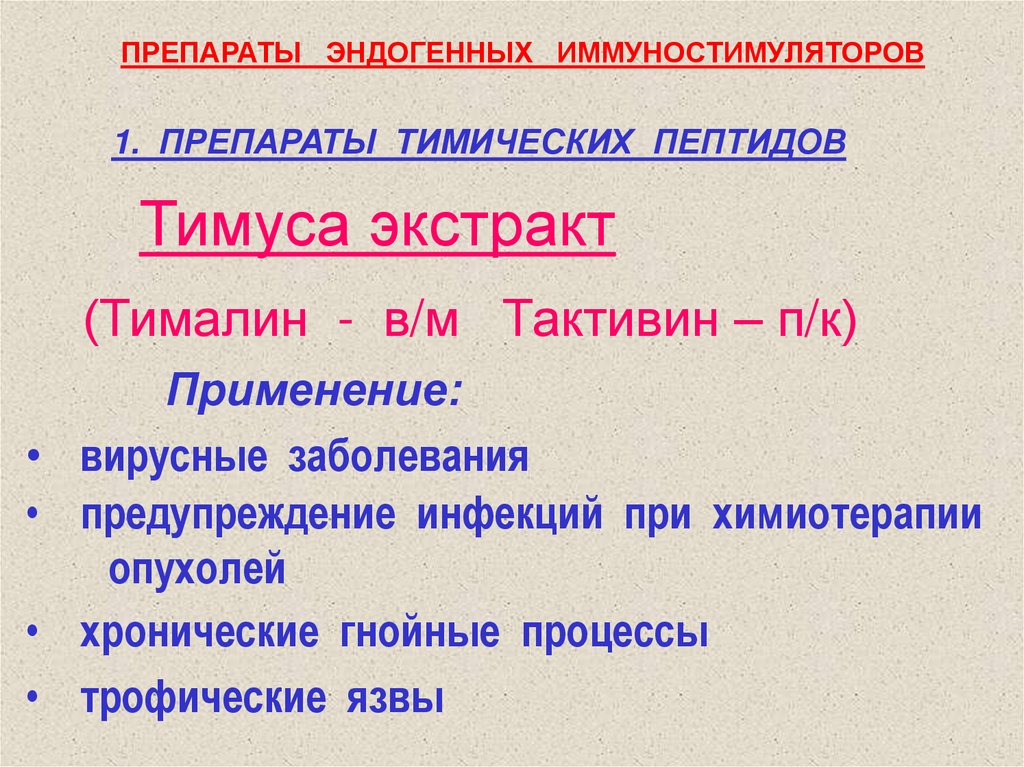 ПРЕПАРАТЫ ЭНДОГЕННЫХ ИММУНОСТИМУЛЯТОРОВ

1. ПРЕПАРАТЫ ТИМИЧЕСКИХ ПЕПТИДОВ

Тимуса экстракт

(Тималин - в/м Тактивин – п/к)

Применение:

• вирусные заболевания
• предупреждение инфекций при химиотерапии опухолей
• хронические гнойные процессы
• трофические язвы